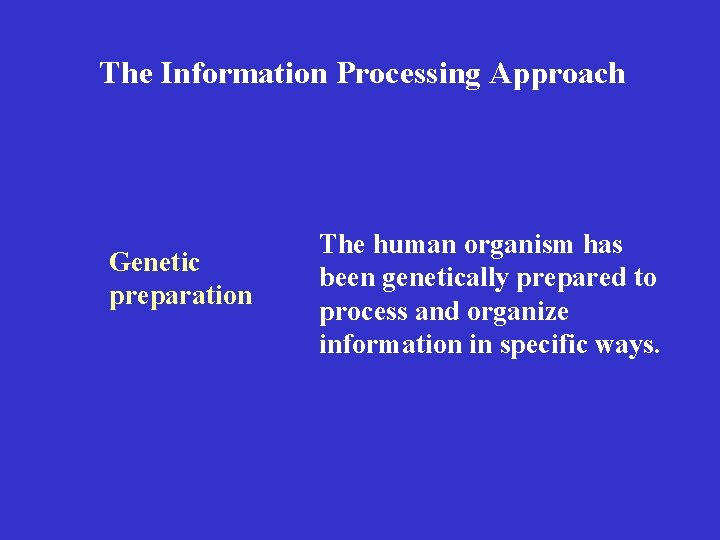 The Information Processing Approach

Genetic preparation

The human organism has been genetically prepared to process and organize information in specific ways.